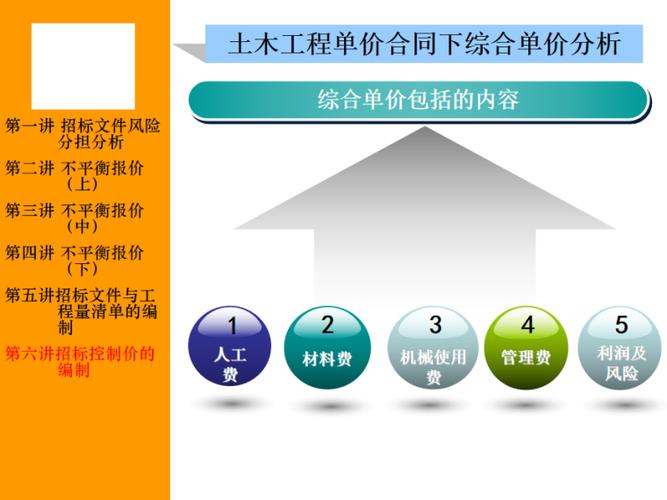 第一讲 招标文件风险分担分析

第二讲 不平衡报价（上）

第三讲 不平衡报价（中）

第四讲 不平衡报价（下）

第五讲招标文件与工程量清单的编制

第六讲招标控制价的编制

土木工程单价合同下综合单价分析

综合单价包括的内容

1 人工费

2 材料费

3 机械使用费

4 管理费

5 利润及风险